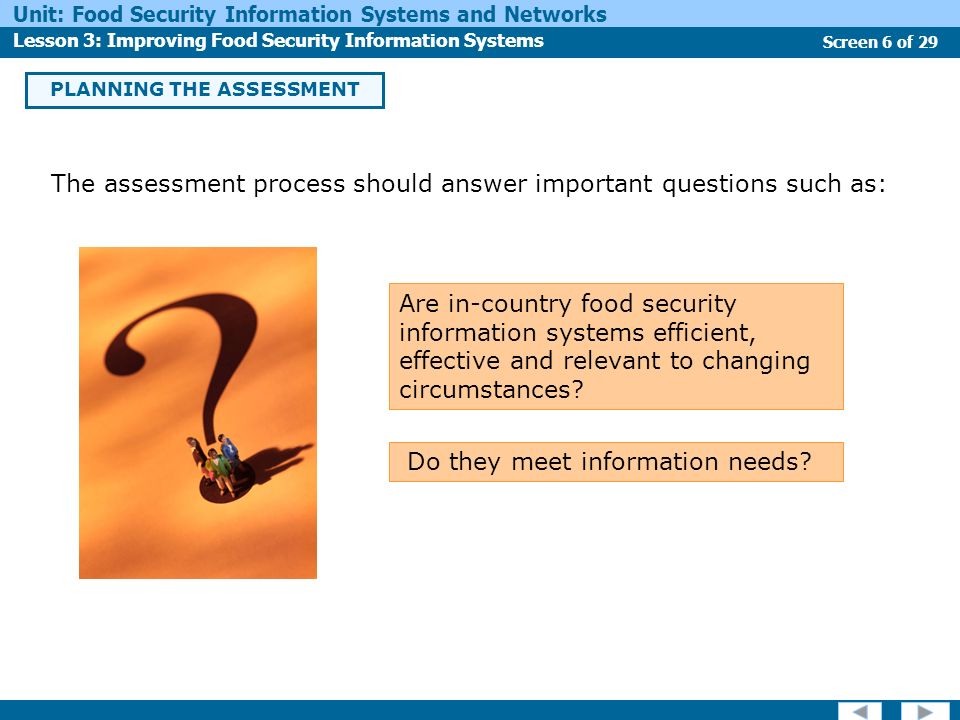 Unit: Food Security Information Systems and Networks
Lesson 3: Improving Food Security Information Systems
Screen 6 of 29

PLANNING THE ASSESSMENT

The assessment process should answer important questions such as:

Are in-country food security information systems efficient, effective and relevant to changing circumstances?

Do they meet information needs?